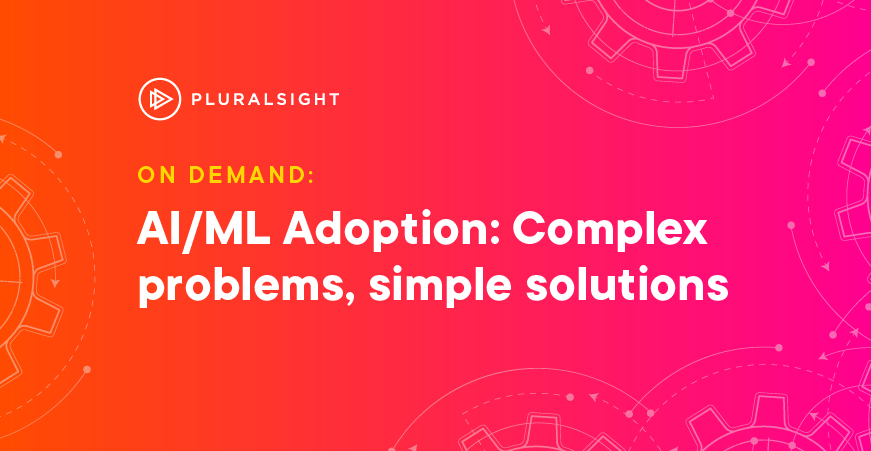 PLURALSIGHT

ON DEMAND:

AI/ML Adoption: Complex problems, simple solutions